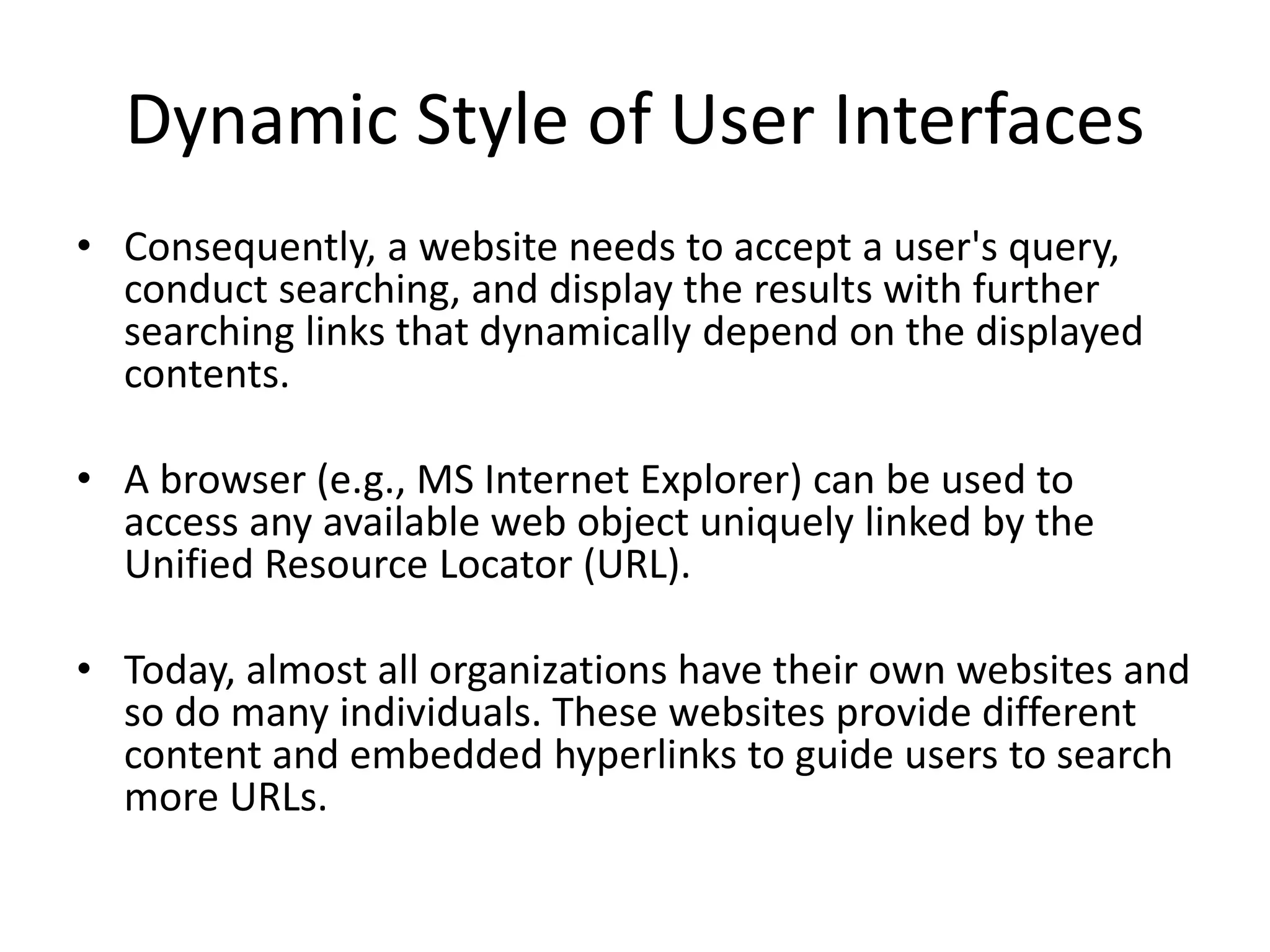 Dynamic Style of User Interfaces

• Consequently, a website needs to accept a user's query, conduct searching, and display the results with further searching links that dynamically depend on the displayed contents.

• A browser (e.g., MS Internet Explorer) can be used to access any available web object uniquely linked by the Unified Resource Locator (URL).

• Today, almost all organizations have their own websites and so do many individuals. These websites provide different content and embedded hyperlinks to guide users to search more URLs.